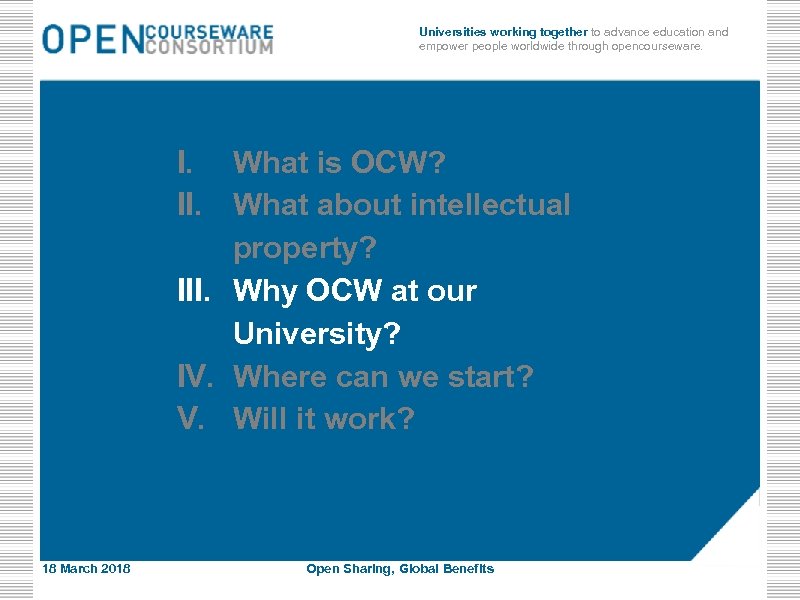 OPEN COURSEWARE CONSORTIUM

Universities working together to advance education and empower people worldwide through opencourseware.

I. What is OCW?
II. What about intellectual property?
III. Why OCW at our University?
IV. Where can we start?
V. Will it work?

18 March 2018

Open Sharing, Global Benefits